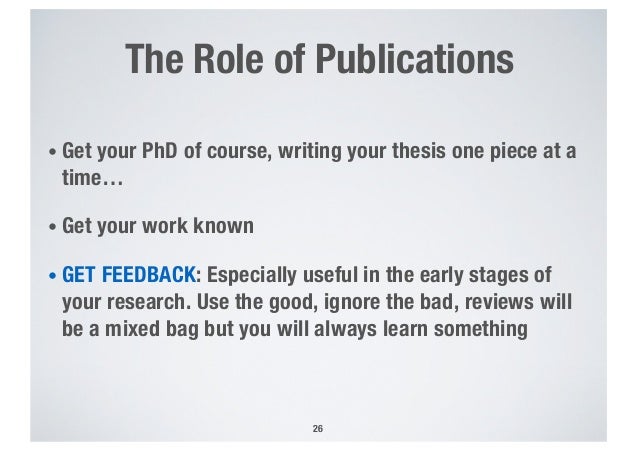 The Role of Publications

• Get your PhD of course, writing your thesis one piece at a time…

• Get your work known

• GET FEEDBACK: Especially useful in the early stages of your research. Use the good, ignore the bad, reviews will be a mixed bag but you will always learn something

26